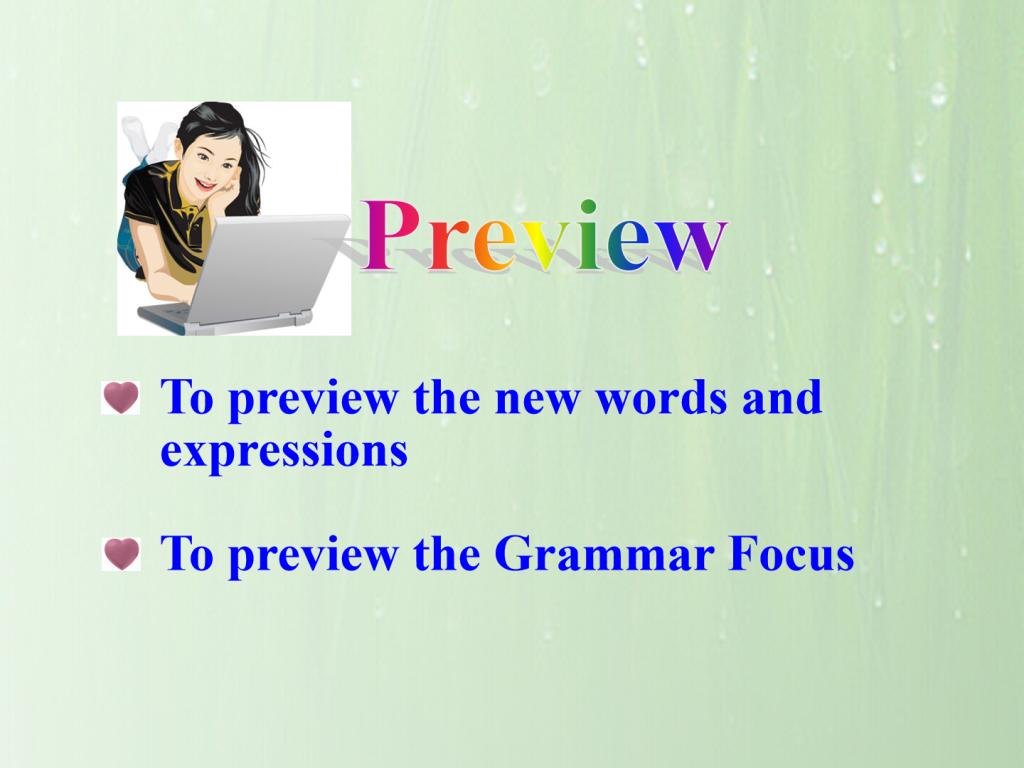 Preview

To preview the new words and expressions

To preview the Grammar Focus